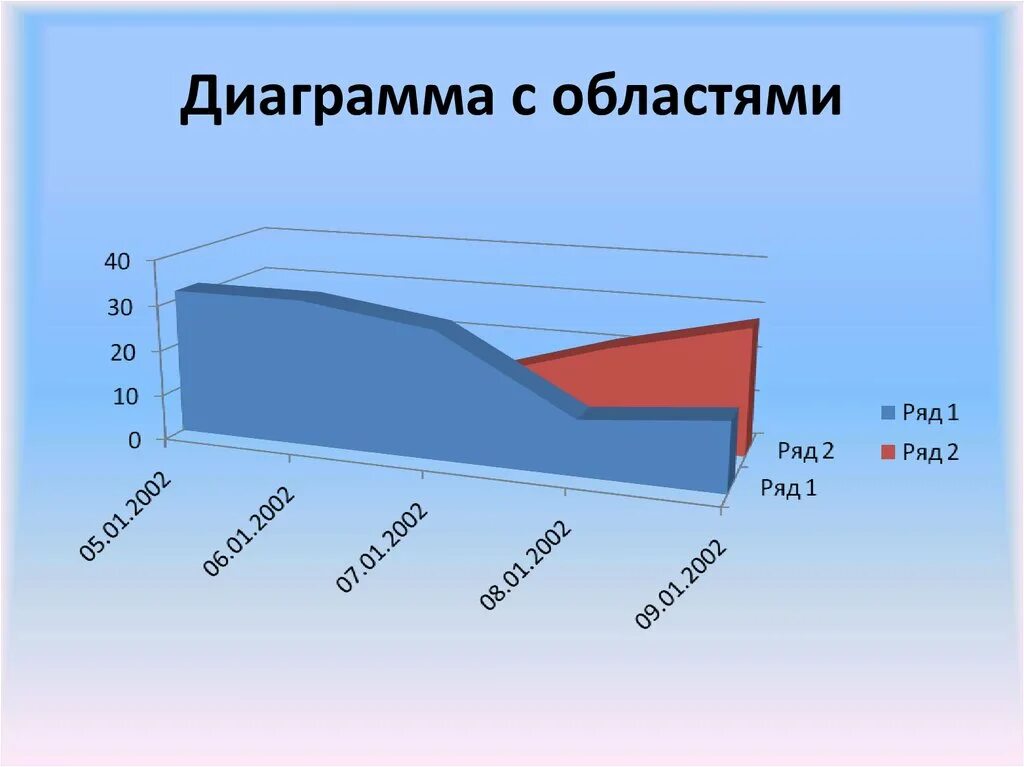 Диаграмма с областями

40
30
20
10
0

05.01.2002
06.01.2002
07.01.2002
08.01.2002
09.01.2002

Ряд 2
Ряд 1

Ряд 1
Ряд 2